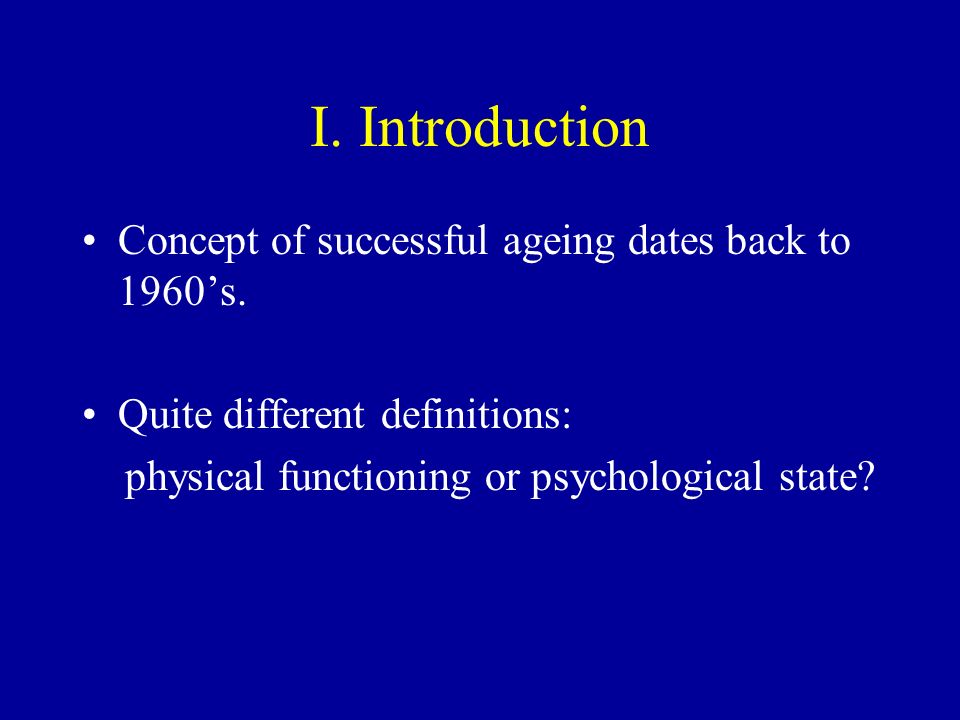 I. Introduction

• Concept of successful ageing dates back to 1960’s.

• Quite different definitions:
physical functioning or psychological state?